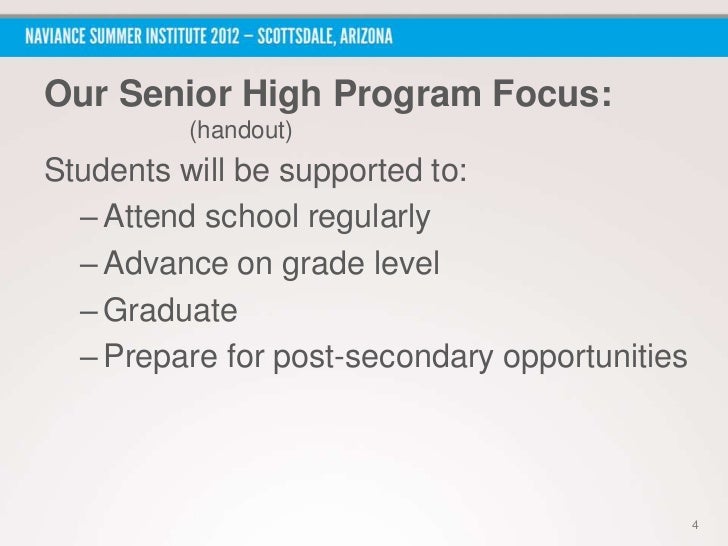 NAVIANCE SUMMER INSTITUTE 2012 – SCOTTSDALE, ARIZONA

Our Senior High Program Focus:
(handout)

Students will be supported to:
– Attend school regularly
– Advance on grade level
– Graduate
– Prepare for post-secondary opportunities

4